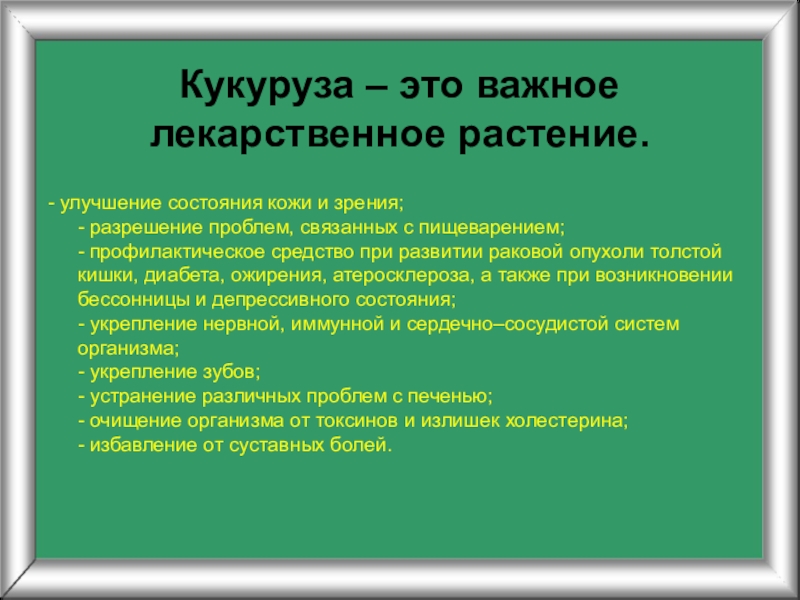 Кукуруза – это важное лекарственное растение.

- улучшение состояния кожи и зрения;
- разрешение проблем, связанных с пищеварением;
- профилактическое средство при развитии раковой опухоли толстой кишки, диабета, ожирения, атеросклероза, а также при возникновении бессонницы и депрессивного состояния;
- укрепление нервной, иммунной и сердечно–сосудистой систем организма;
- укрепление зубов;
- устранение различных проблем с печенью;
- очищение организма от токсинов и излишек холестерина;
- избавление от суставных болей.